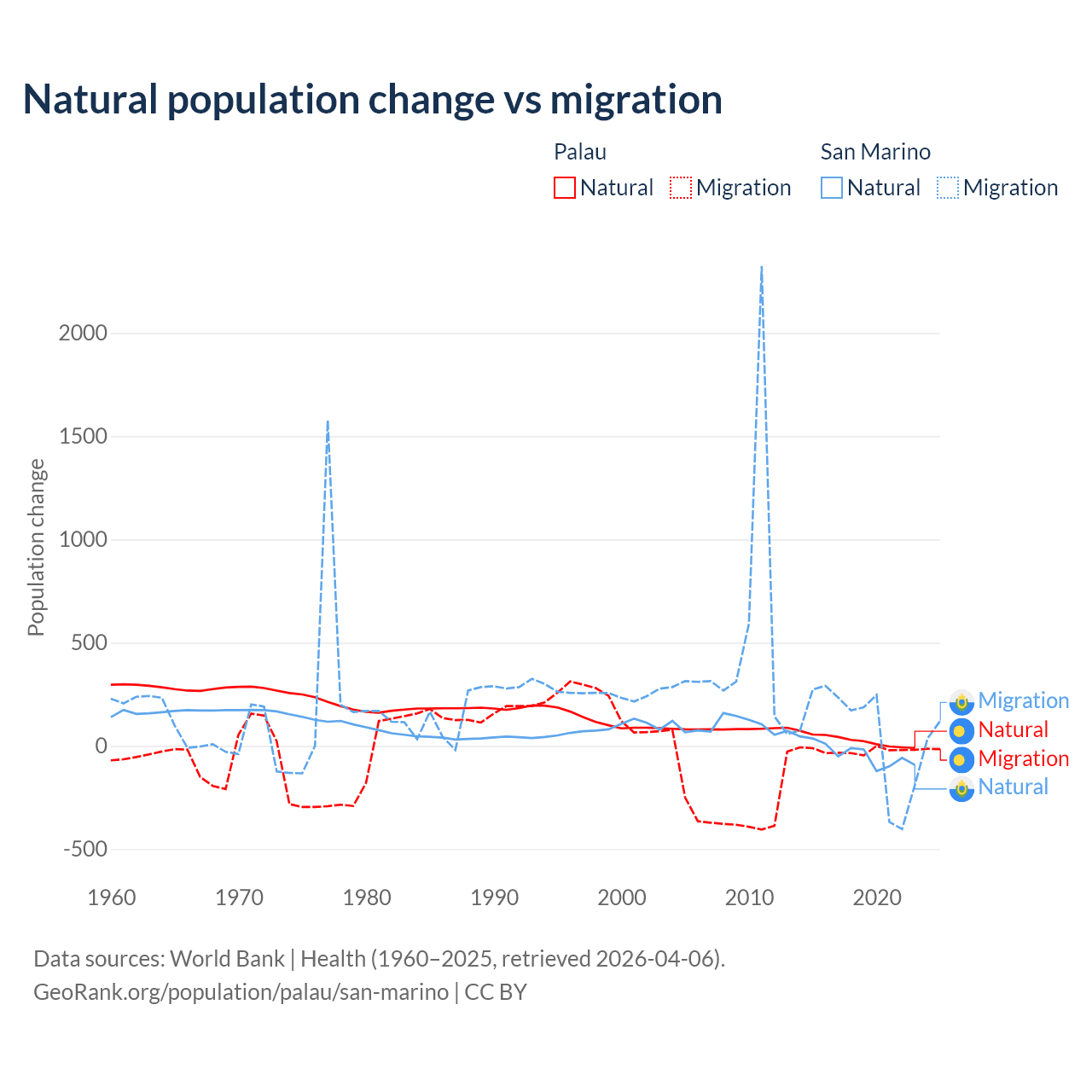 Natural population change vs migration

Palau
Natural
Migration

San Marino
Natural
Migration

Population change

2000
1500
1000
500
0
-500

1960
1970
1980
1990
2000
2010
2020

Migration
Natural
Migration
Natural

Data sources: World Bank | Health (1960–2025, retrieved 2026-04-06).
GeoRank.org/population/palau/san-marino | CC BY